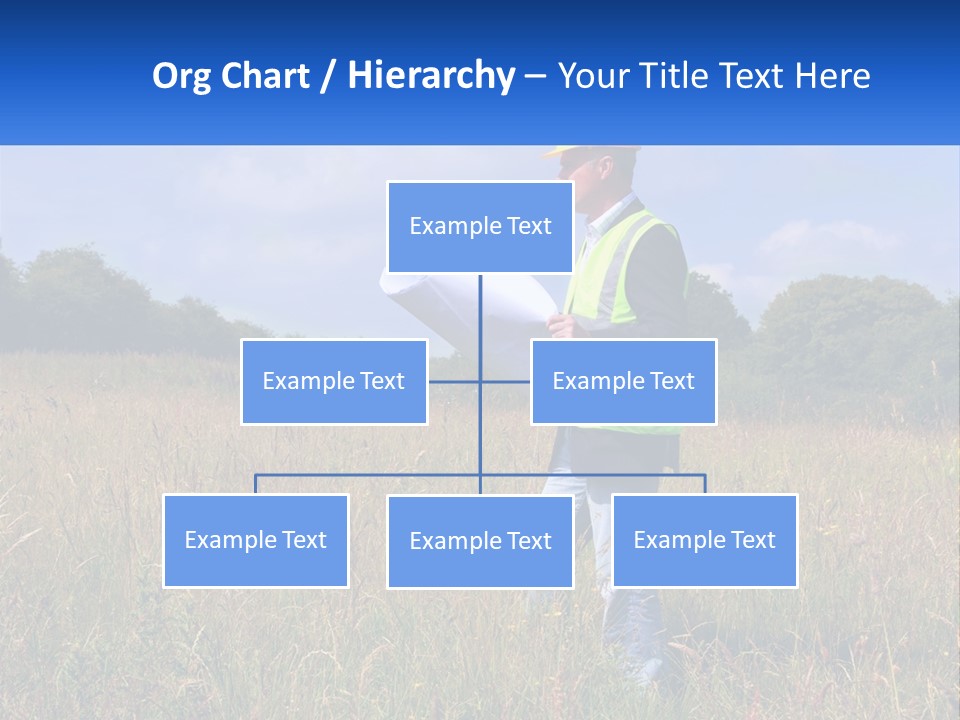 Org Chart / Hierarchy – Your Title Text Here

Example Text

Example Text

Example Text

Example Text

Example Text

Example Text